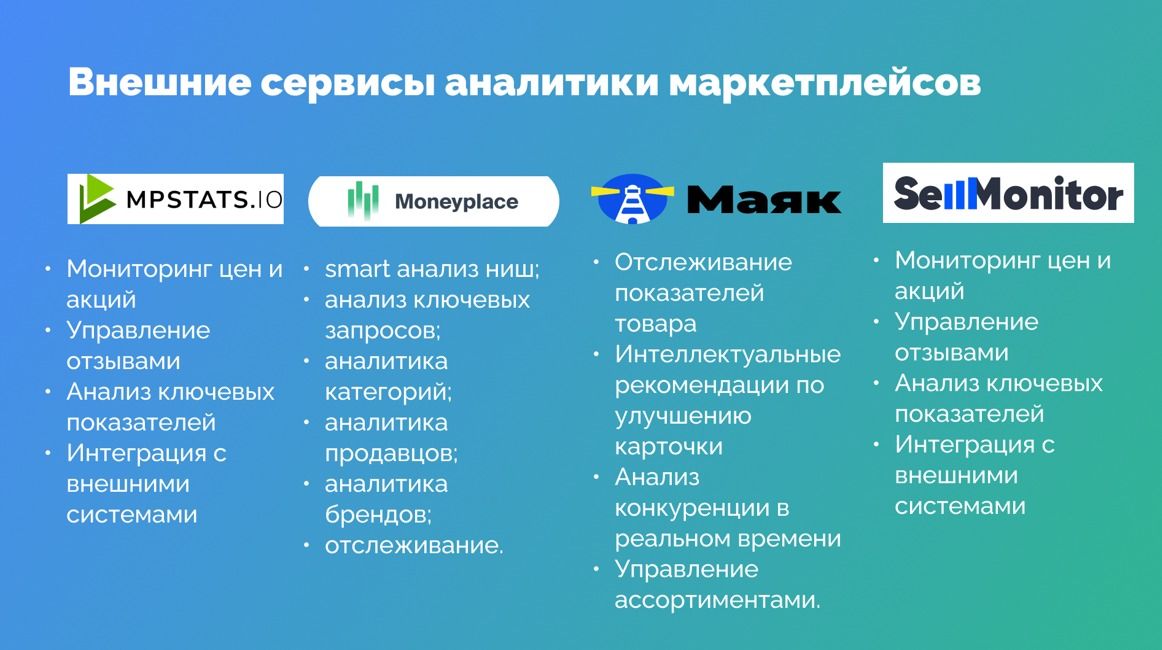 Внешние сервисы аналитики маркетплейсов

MPSTATS.IO

• Мониторинг цен и акций
• Управление отзывами
• Анализ ключевых показателей
• Интеграция с внешними системами

Moneyplace

• smart анализ ниш;
• анализ ключевых запросов;
• аналитика категорий;
• аналитика продавцов;
• аналитика брендов;
• отслеживание.

Маяк

• Отслеживание показателей товара
• Интеллектуальные рекомендации по улучшению карточки
• Анализ конкуренции в реальном времени
• Управление ассортиментами.

SellMonitor

• Мониторинг цен и акций
• Управление отзывами
• Анализ ключевых показателей
• Интеграция с внешними системами